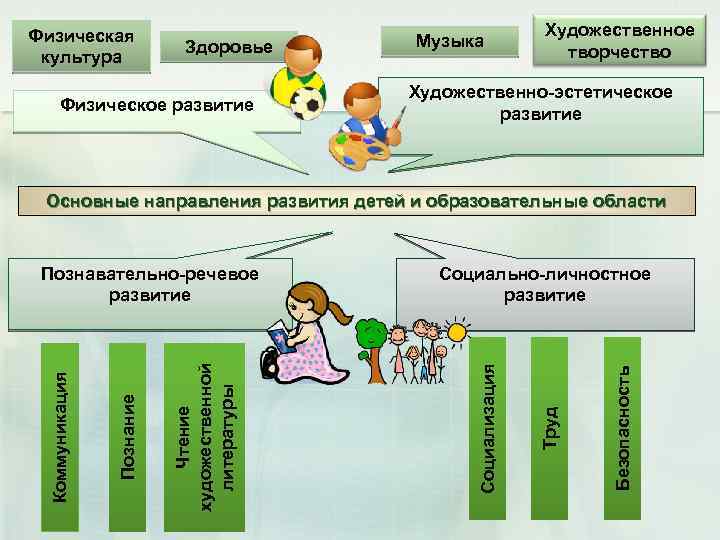 Физическая культура

Здоровье

Музыка

Художественное творчество

Физическое развитие

Художественно-эстетическое развитие

Основные направления развития детей и образовательные области

Познавательно-речевое развитие

Социально-личностное развитие

Коммуникация

Познание

Чтение художественной литературы

Социализация

Труд

Безопасность